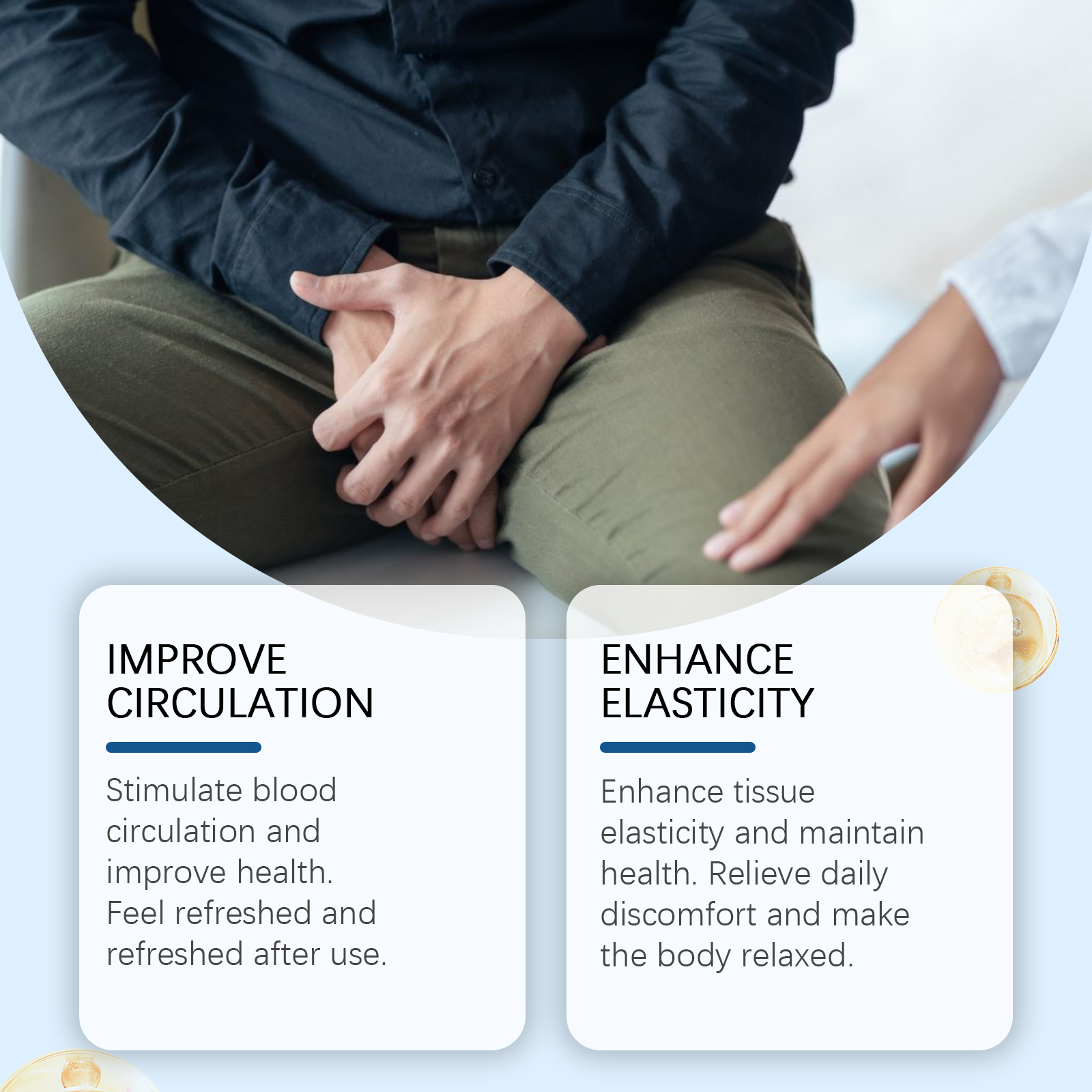 IMPROVE CIRCULATION

Stimulate blood circulation and improve health. Feel refreshed and refreshed after use.

ENHANCE ELASTICITY

Enhance tissue elasticity and maintain health. Relieve daily discomfort and make the body relaxed.